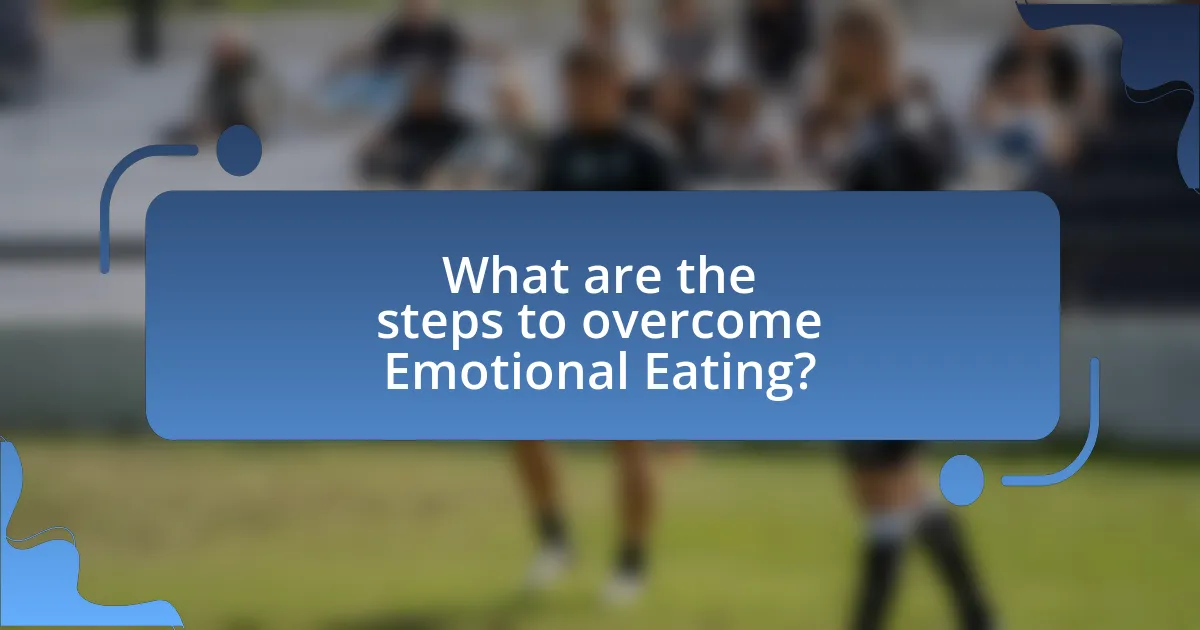 What are the steps to overcome Emotional Eating?